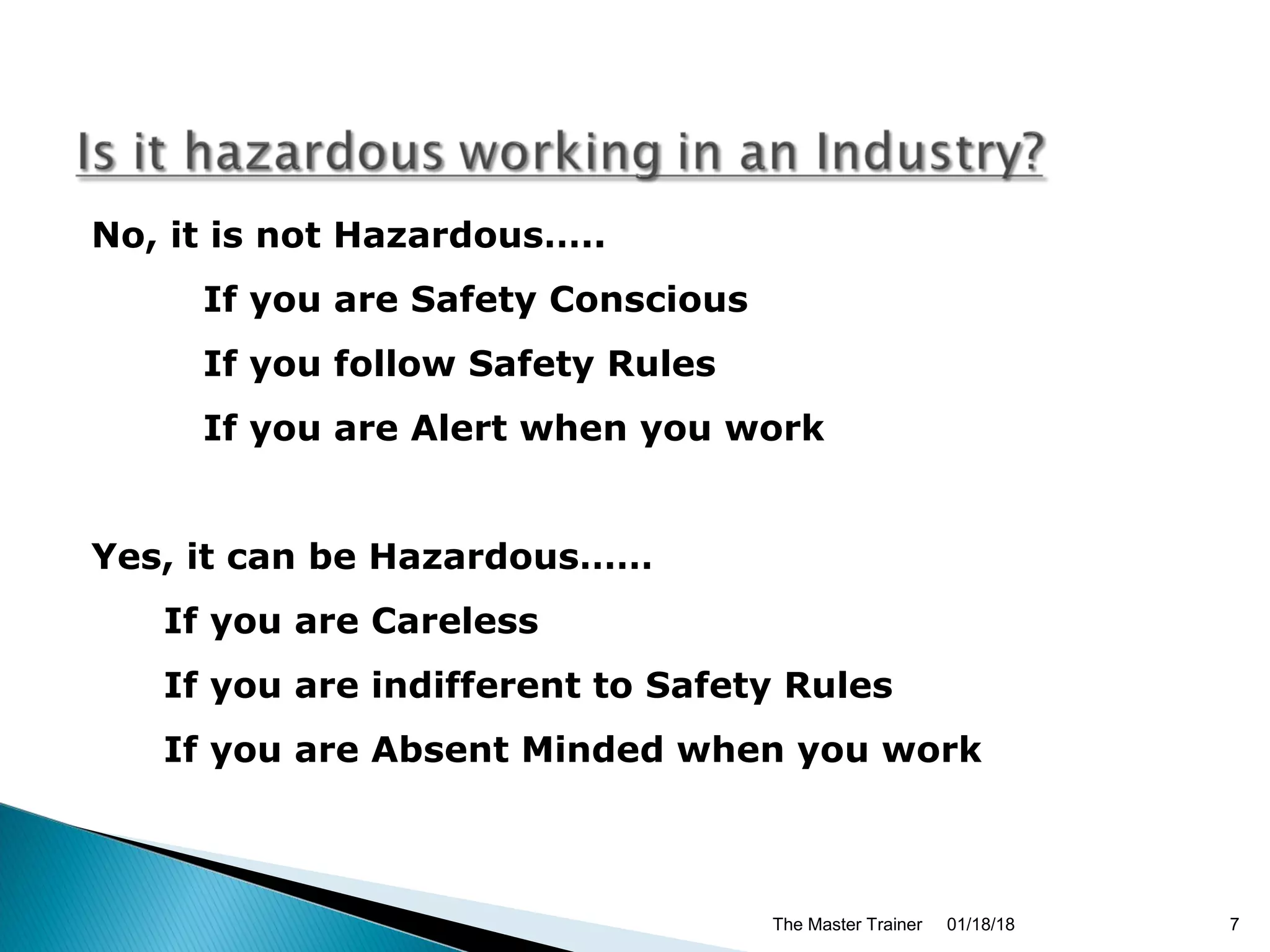 Is it hazardous working in an Industry?

No, it is not Hazardous…..

If you are Safety Conscious

If you follow Safety Rules

If you are Alert when you work

Yes, it can be Hazardous……

If you are Careless

If you are indifferent to Safety Rules

If you are Absent Minded when you work

The Master Trainer 01/18/18 7